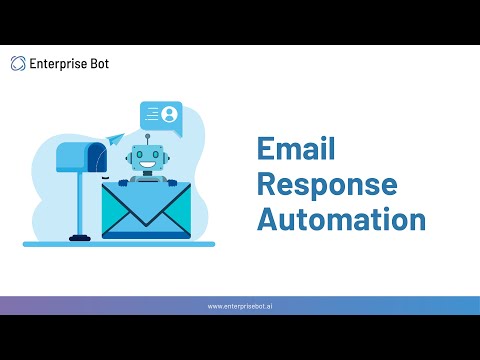 Enterprise Bot

Email Response Automation

www.enterprisebot.ai